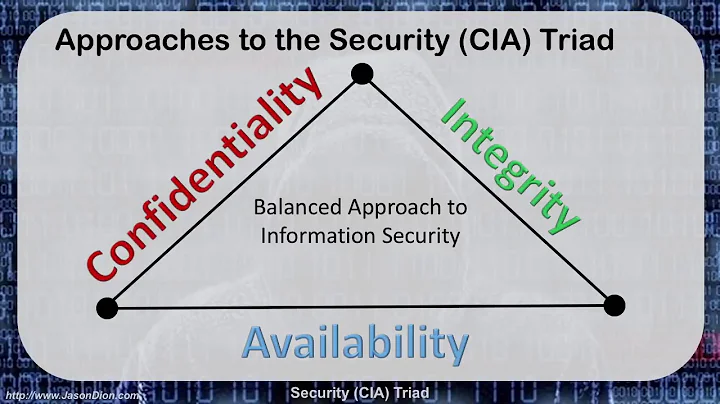 Approaches to the Security (CIA) Triad

Confidentiality

Integrity

Balanced Approach to Information Security

Availability

http://www.JasonDion.com

Security (CIA) Triad